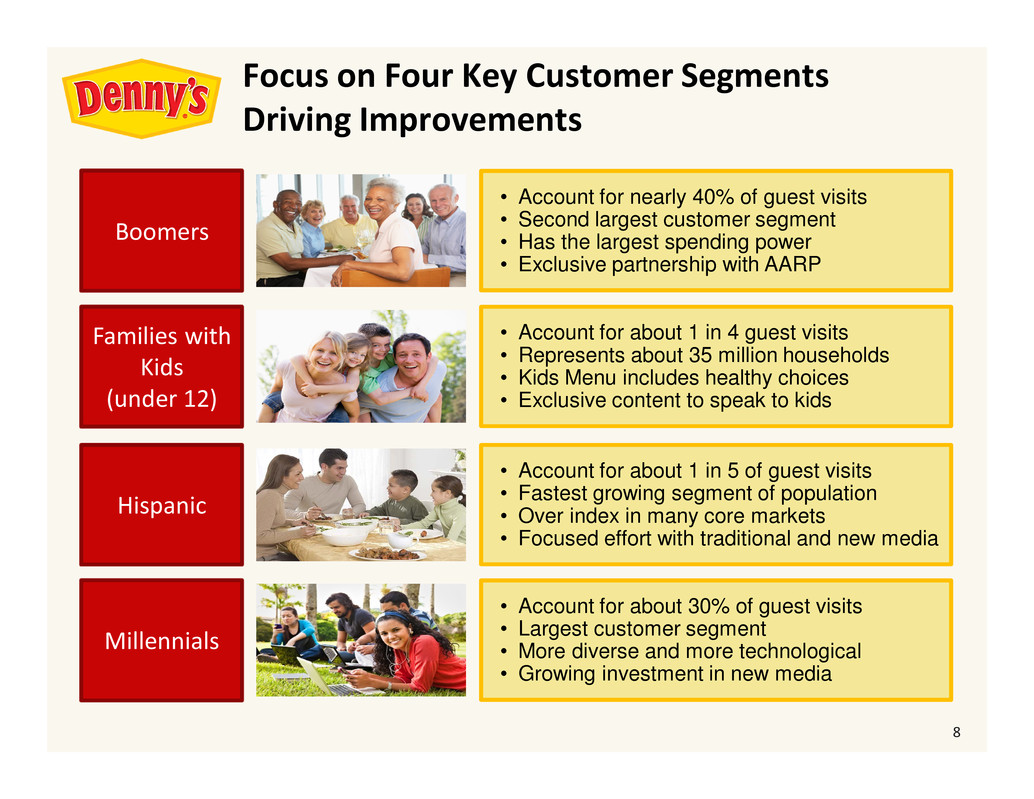 Denny's

Focus on Four Key Customer Segments Driving Improvements

Boomers

• Account for nearly 40% of guest visits
• Second largest customer segment
• Has the largest spending power
• Exclusive partnership with AARP

Families with Kids (under 12)

• Account for about 1 in 4 guest visits
• Represents about 35 million households
• Kids Menu includes healthy choices
• Exclusive content to speak to kids

Hispanic

• Account for about 1 in 5 of guest visits
• Fastest growing segment of population
• Over index in many core markets
• Focused effort with traditional and new media

Millennials

• Account for about 30% of guest visits
• Largest customer segment
• More diverse and more technological
• Growing investment in new media

8